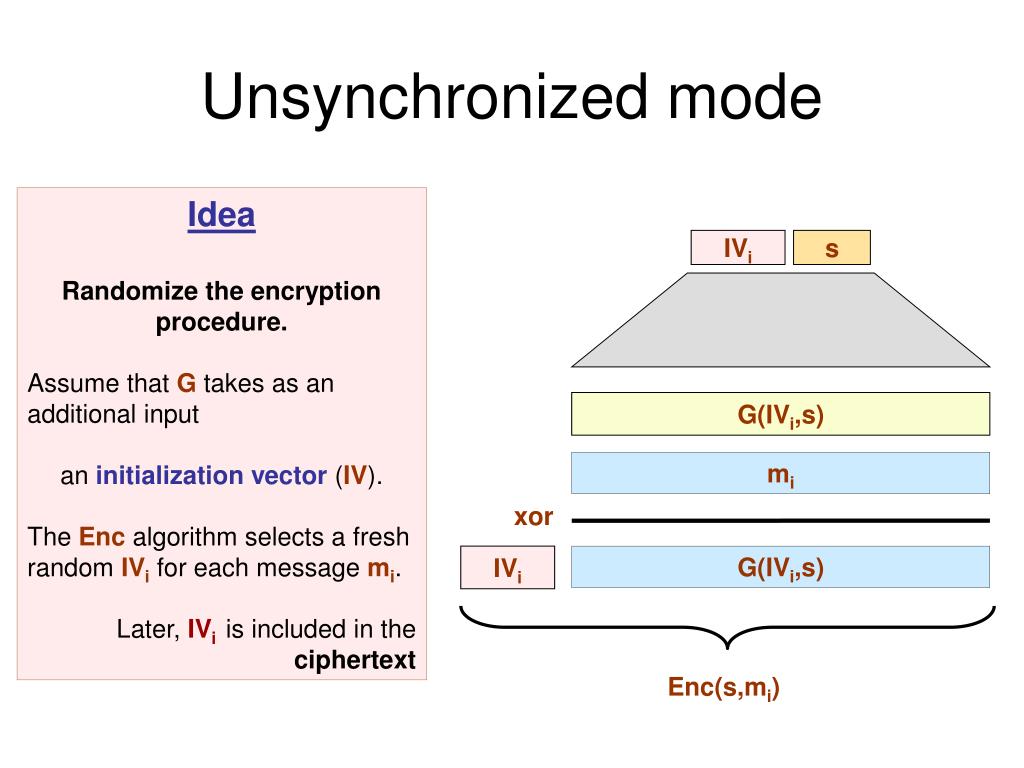 Unsynchronized mode

Idea

Randomize the encryption procedure.

Assume that G takes as an additional input

an initialization vector (IV).

The Enc algorithm selects a fresh random $IV_i$ for each message $m_i$.

Later, $IV_i$ is included in the ciphertext

$IV_i$

s

$G(IV_i,s)$

$m_i$

xor

$IV_i$

$G(IV_i,s)$

$Enc(s,m_i)$